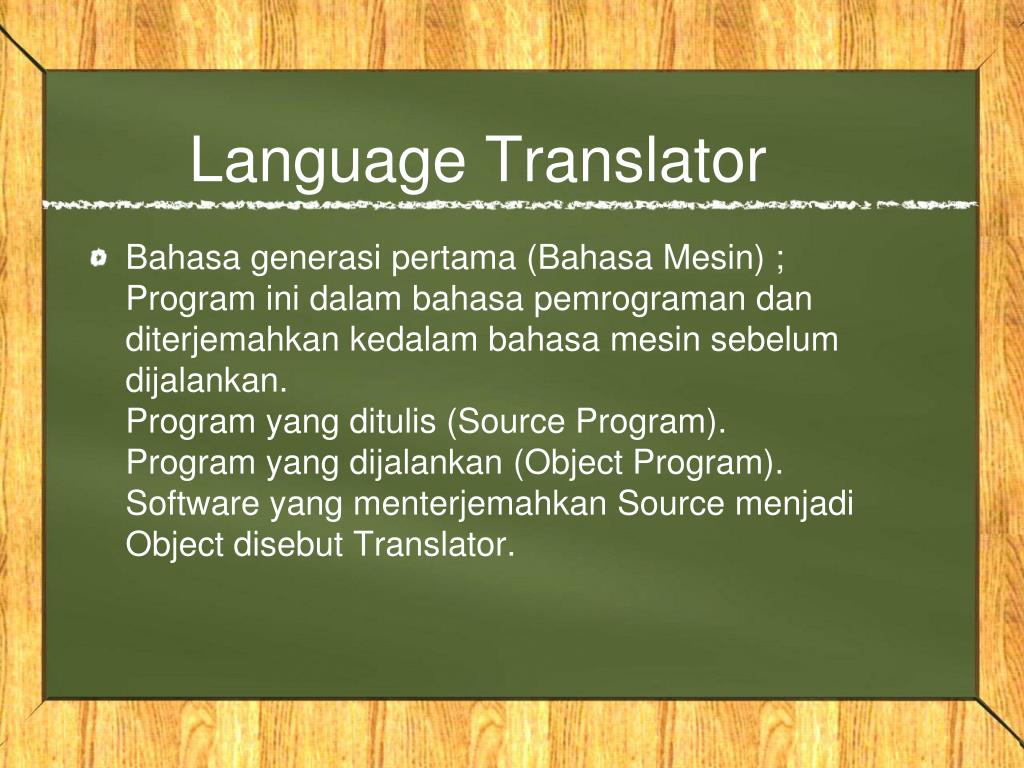 Language Translator

Bahasa generasi pertama (Bahasa Mesin) ; Program ini dalam bahasa pemrograman dan diterjemahkan kedalam bahasa mesin sebelum dijalankan.
Program yang ditulis (Source Program).
Program yang dijalankan (Object Program).
Software yang menterjemahkan Source menjadi Object disebut Translator.